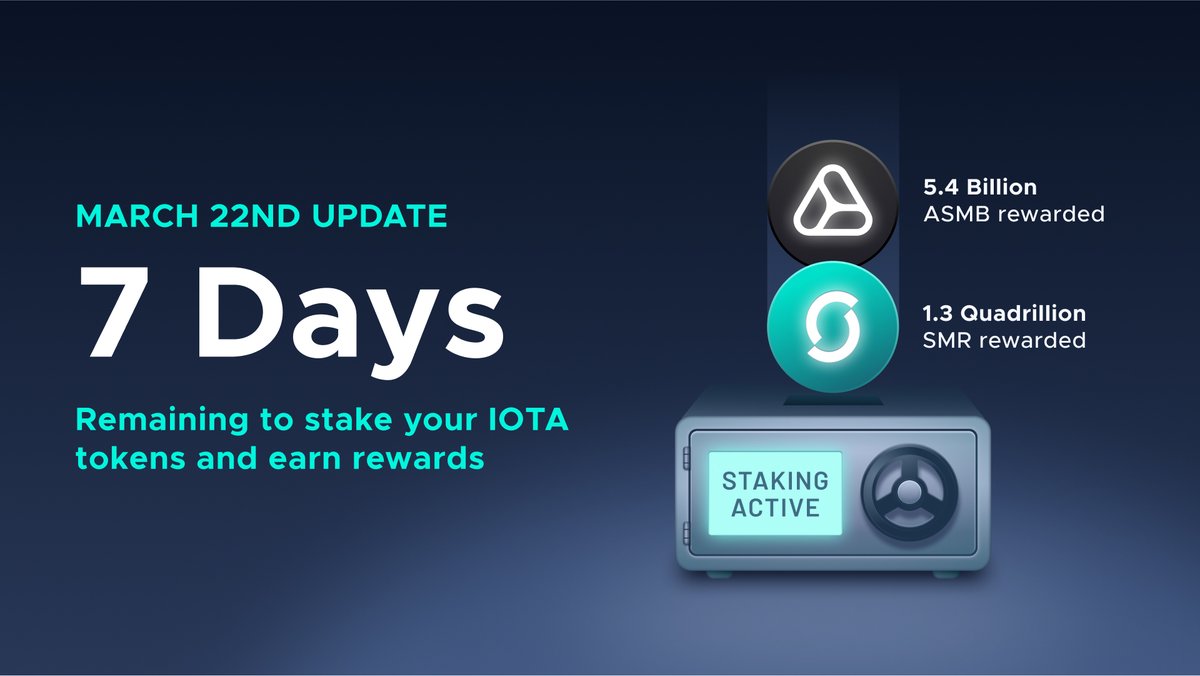 MARCH 22ND UPDATE

7 Days

Remaining to stake your IOTA tokens and earn rewards

5.4 Billion
ASMB rewarded

1.3 Quadrillion
SMR rewarded

STAKING ACTIVE